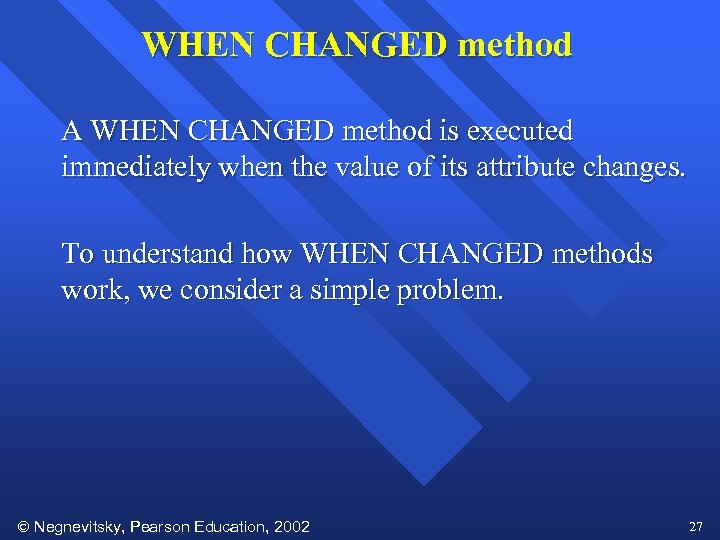 WHEN CHANGED method

A WHEN CHANGED method is executed immediately when the value of its attribute changes.

To understand how WHEN CHANGED methods work, we consider a simple problem.

© Negnevitsky, Pearson Education, 2002

27